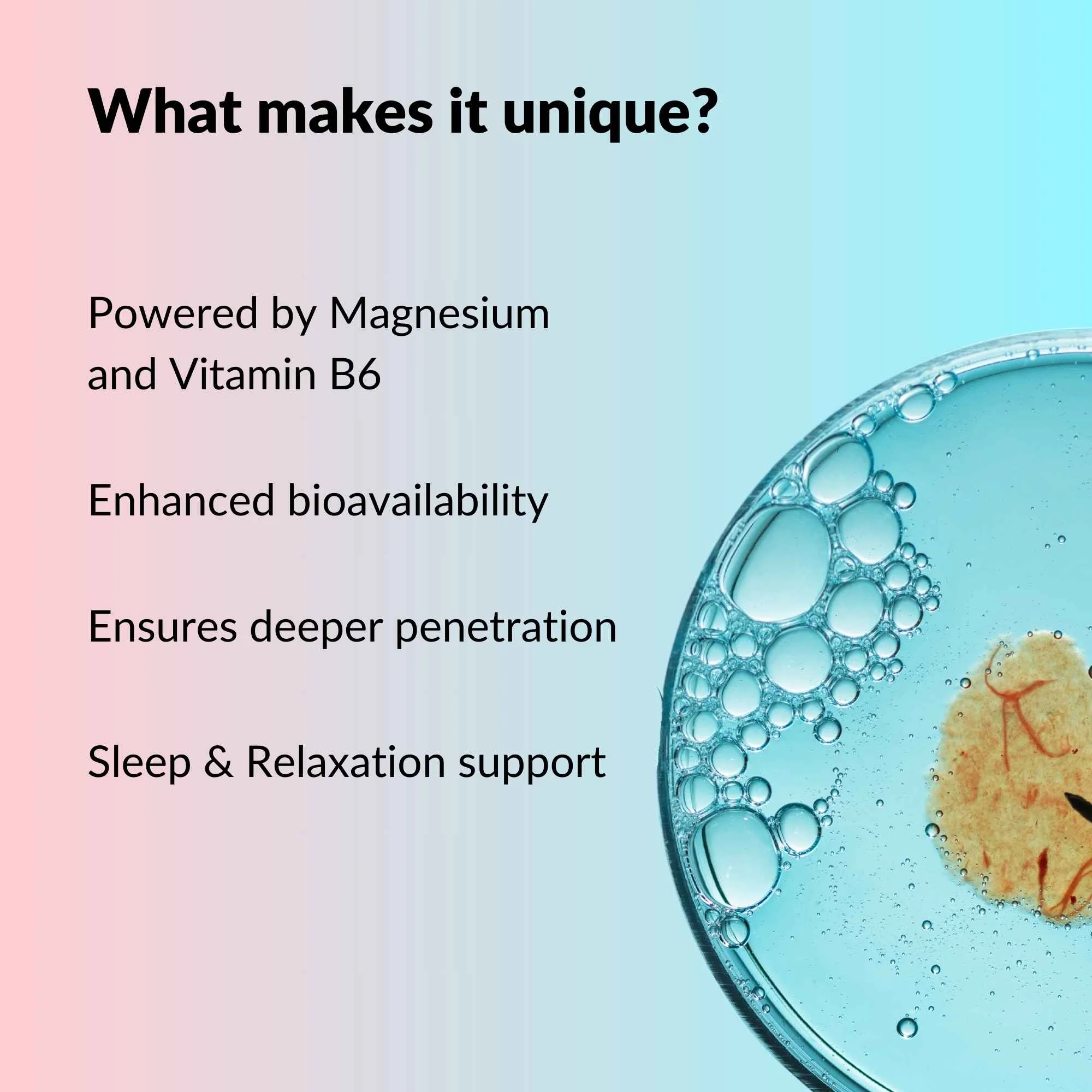 What makes it unique?

Powered by Magnesium and Vitamin B6

Enhanced bioavailability

Ensures deeper penetration

Sleep & Relaxation support